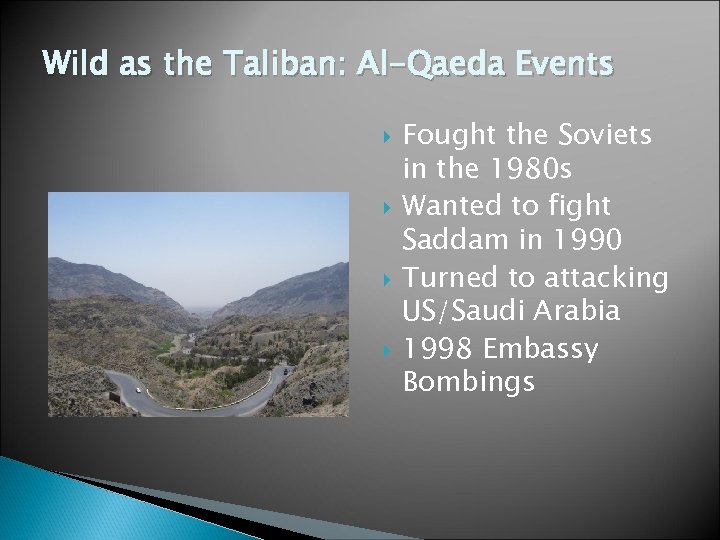 Wild as the Taliban: Al-Qaeda Events

Fought the Soviets in the 1980s

Wanted to fight Saddam in 1990

Turned to attacking US/Saudi Arabia

1998 Embassy Bombings